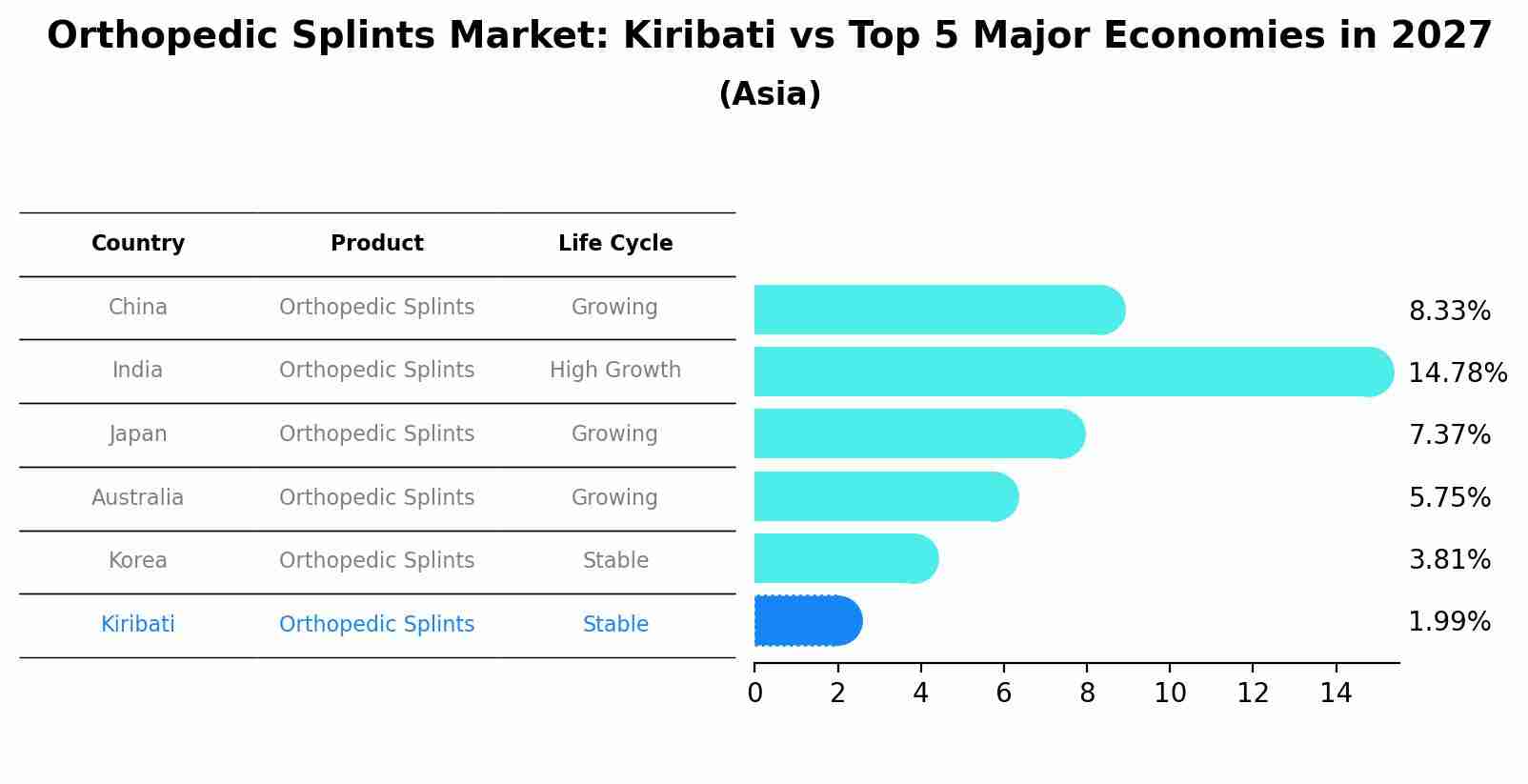 Orthopedic Splints Market: Kiribati vs Top 5 Major Economies in 2027
(Asia)

| Country | Product | Life Cycle |
|---|---|---|
| China | Orthopedic Splints | Growing |
| India | Orthopedic Splints | High Growth |
| Japan | Orthopedic Splints | Growing |
| Australia | Orthopedic Splints | Growing |
| Korea | Orthopedic Splints | Stable |
| Kiribati | Orthopedic Splints | Stable |

8.33%
14.78%
7.37%
5.75%
3.81%
1.99%

0 2 4 6 8 10 12 14